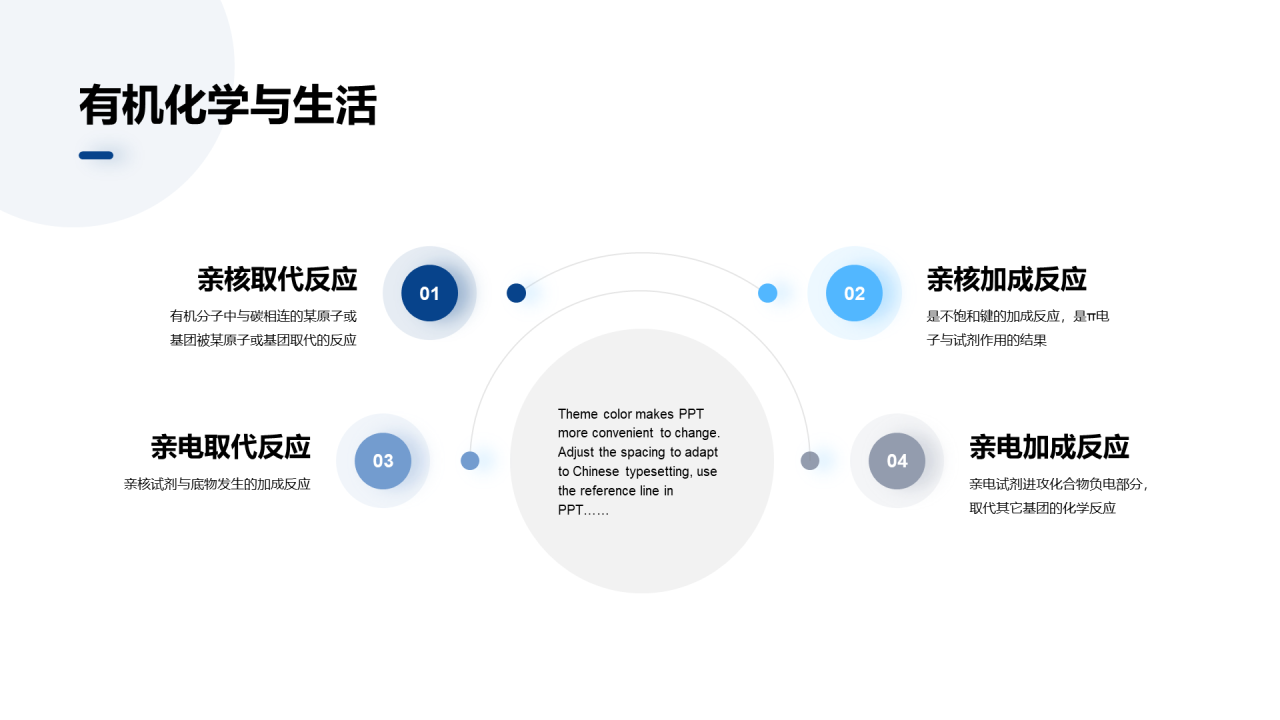 有机化学与生活

亲核取代反应
有机分子中与碳相连的某原子或基团被某原子或基团取代的反应

01

02

亲核加成反应
是不饱和键的加成反应，是π电子与试剂作用的结果

亲电取代反应
亲核试剂与底物发生的加成反应

03

Theme color makes PPT more convenient to change. Adjust the spacing to adapt to Chinese typesetting, use the reference line in PPT……

04

亲电加成反应
亲电试剂进攻化合物负电部分，取代其它基团的化学反应